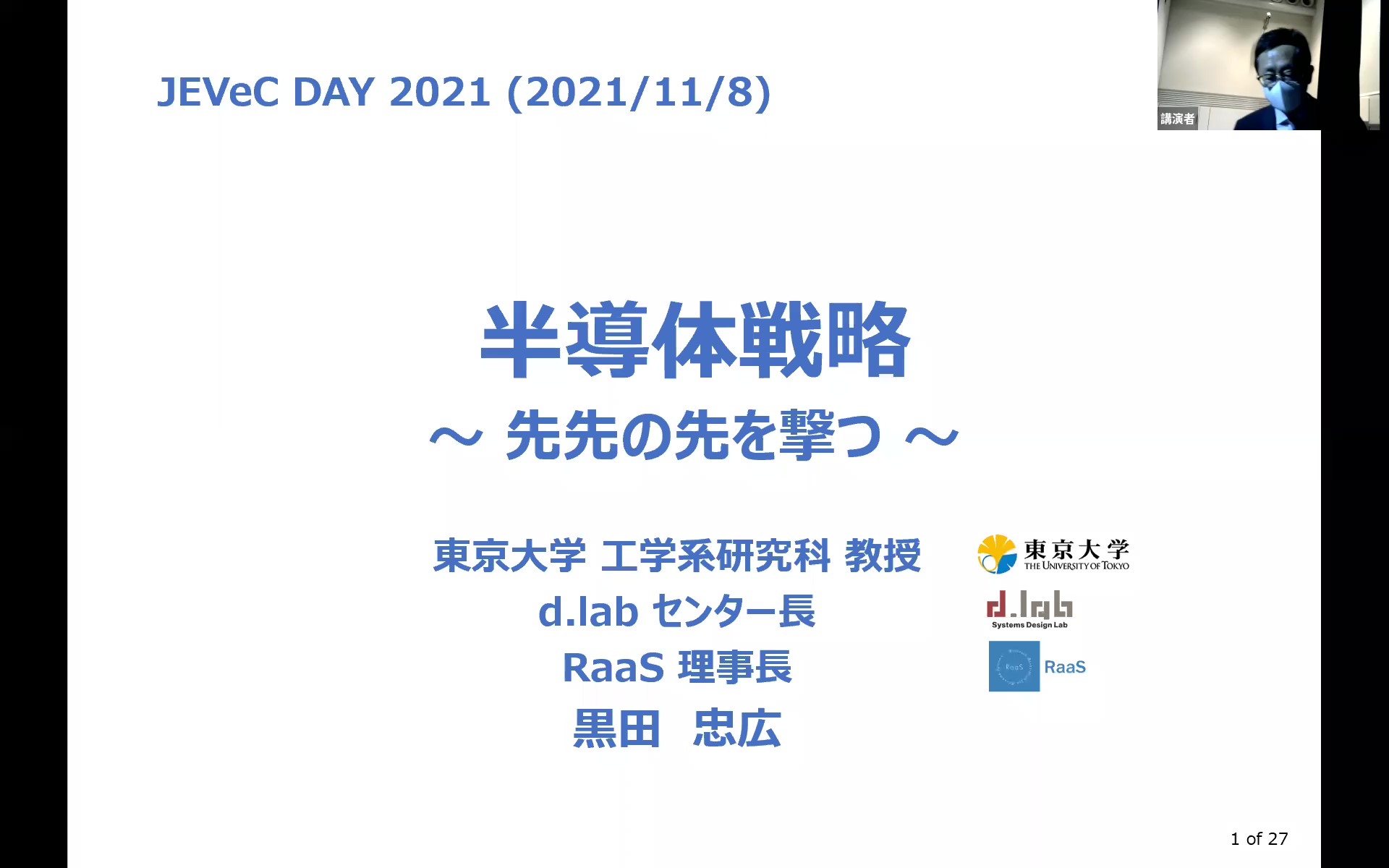 JEVeC DAY 2021 (2021/11/8)

講演者

半導体戦略
～ 先先の先を撃つ ～

東京大学 工学系研究科 教授
d.lab センター長
RaaS 理事長
黒田　忠広

東京大学
THE UNIVERSITY OF TOKYO

d.lab
Systems Design Lab

RaaS

RaaS

1 of 27